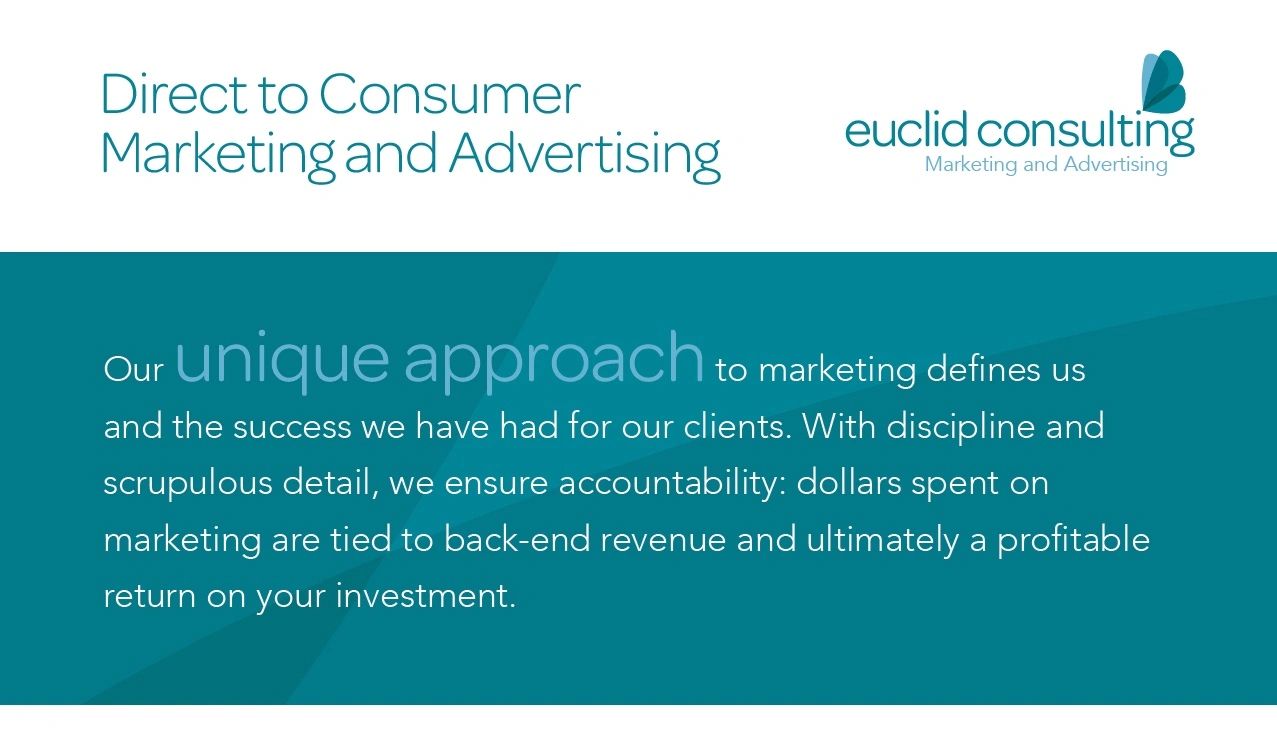 Direct to Consumer
Marketing and Advertising

euclid consulting
Marketing and Advertising

Our unique approach to marketing defines us and the success we have had for our clients. With discipline and scrupulous detail, we ensure accountability: dollars spent on marketing are tied to back-end revenue and ultimately a profitable return on your investment.